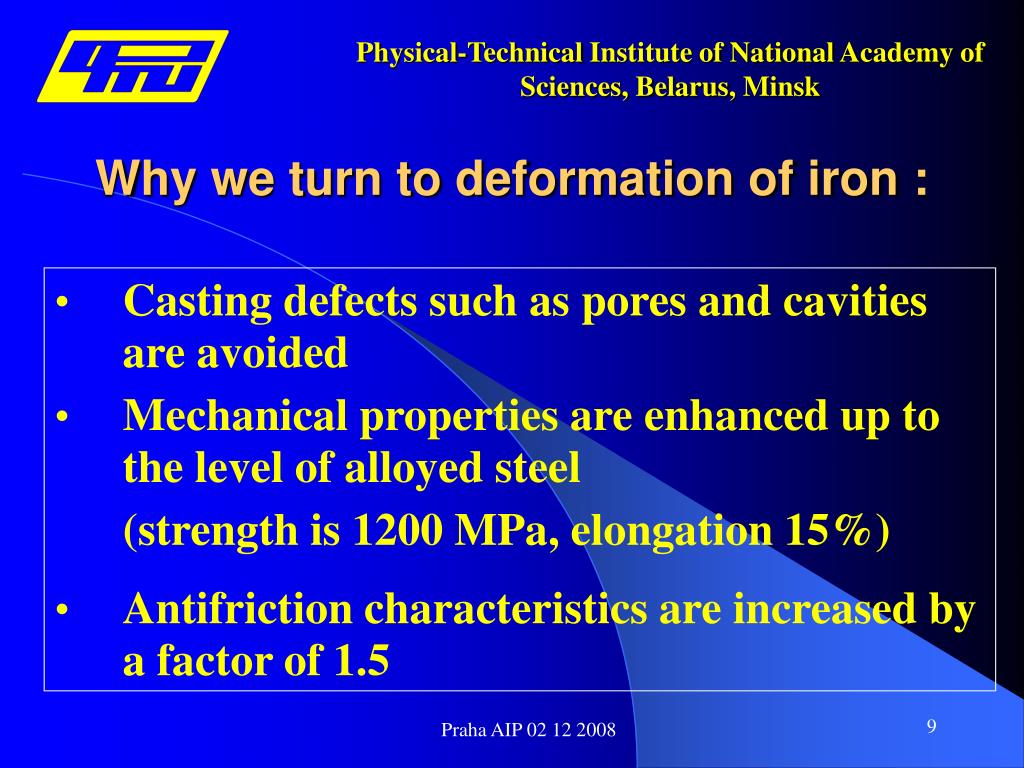 Physical-Technical Institute of National Academy of Sciences, Belarus, Minsk

Why we turn to deformation of iron :

• Casting defects such as pores and cavities are avoided
• Mechanical properties are enhanced up to the level of alloyed steel
(strength is 1200 MPa, elongation 15%)
• Antifriction characteristics are increased by a factor of 1.5

Praha AIP 02 12 2008

9